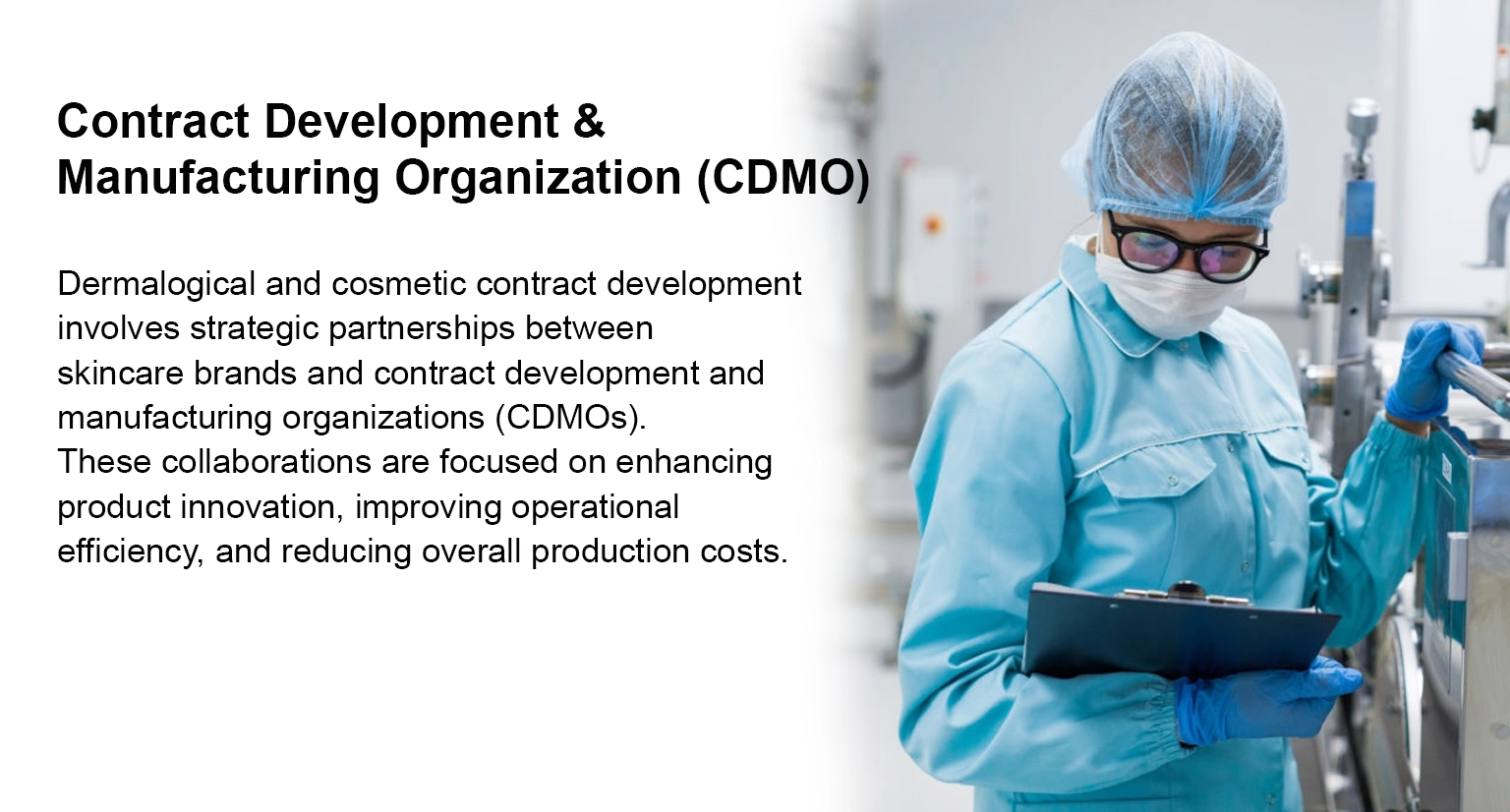 Contract Development & Manufacturing Organization (CDMO)

Dermalogical and cosmetic contract development involves strategic partnerships between skincare brands and contract development and manufacturing organizations (CDMOs).
These collaborations are focused on enhancing product innovation, improving operational efficiency, and reducing overall production costs.